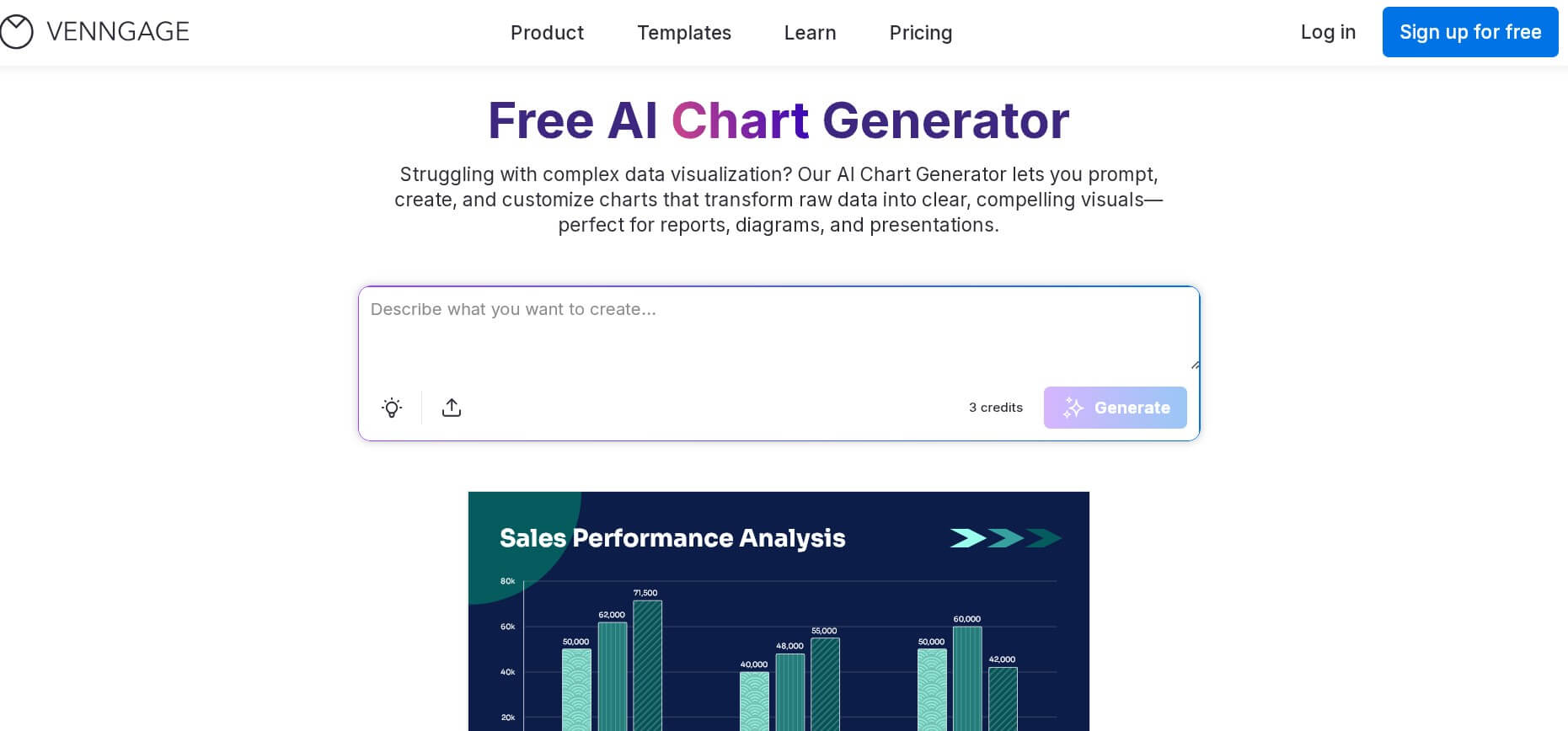 VENNGAGE

Product Templates Learn Pricing

Log in Sign up for free

Free AI Chart Generator

Struggling with complex data visualization? Our AI Chart Generator lets you prompt, create, and customize charts that transform raw data into clear, compelling visuals—perfect for reports, diagrams, and presentations.

Describe what you want to create...

3 credits Generate

Sales Performance Analysis

80k
60k
40k
20k

50,000 62,000 71,500 40,000 48,000 55,000 50,000 60,000 42,000